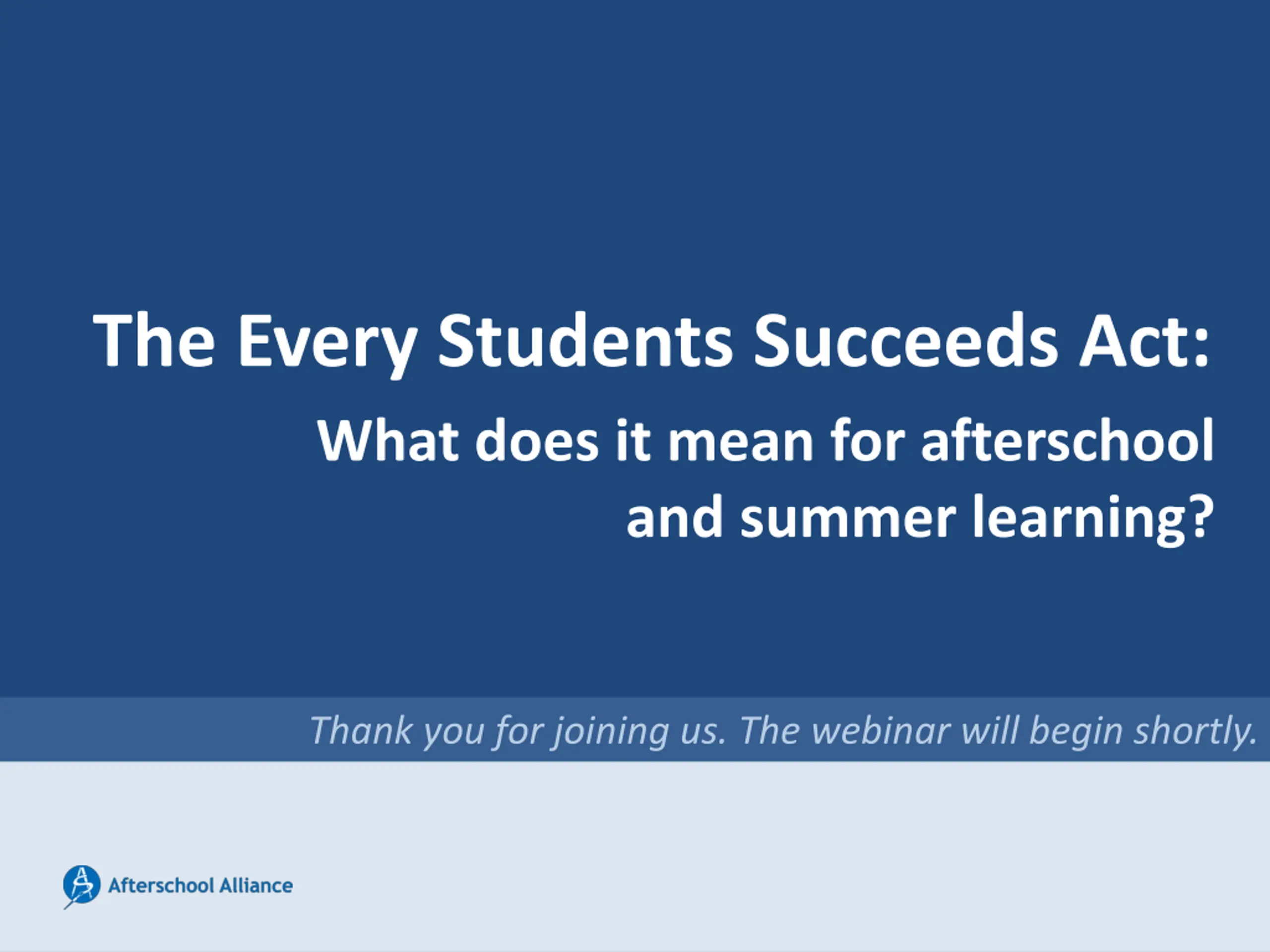 The Every Students Succeeds Act:

What does it mean for afterschool and summer learning?

Thank you for joining us. The webinar will begin shortly.

Afterschool Alliance